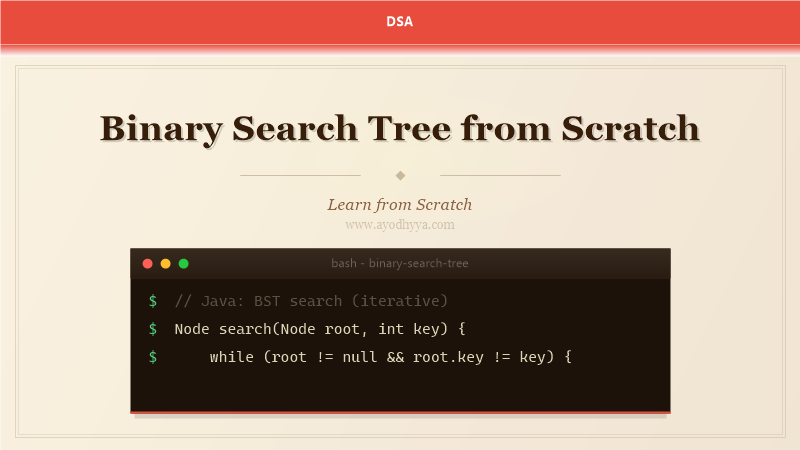 DSA

Binary Search Tree from Scratch

Learn from Scratch
www.ayodhyya.com

bash - binary-search-tree

$ // Java: BST search (iterative)
$ Node search(Node root, int key) {
$     while (root != null && root.key != key) {